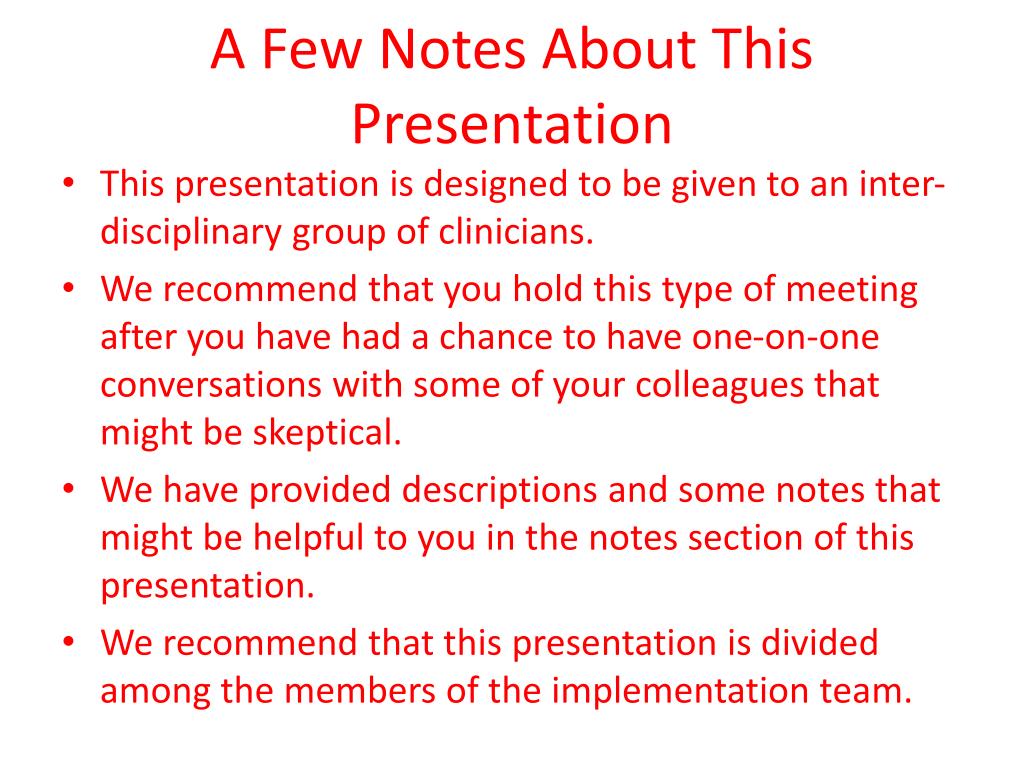 A Few Notes About This Presentation

• This presentation is designed to be given to an inter-disciplinary group of clinicians.
• We recommend that you hold this type of meeting after you have had a chance to have one-on-one conversations with some of your colleagues that might be skeptical.
• We have provided descriptions and some notes that might be helpful to you in the notes section of this presentation.
• We recommend that this presentation is divided among the members of the implementation team.